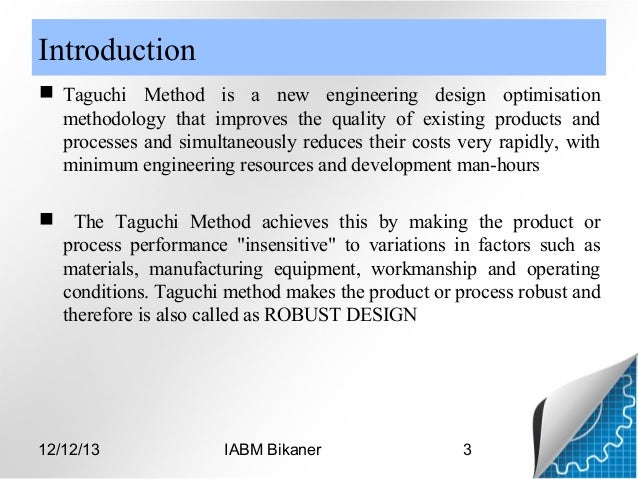 Introduction

■ Taguchi Method is a new engineering design optimisation methodology that improves the quality of existing products and processes and simultaneously reduces their costs very rapidly, with minimum engineering resources and development man-hours

■ The Taguchi Method achieves this by making the product or process performance "insensitive" to variations in factors such as materials, manufacturing equipment, workmanship and operating conditions. Taguchi method makes the product or process robust and therefore is also called as ROBUST DESIGN

12/12/13 IABM Bikaner 3